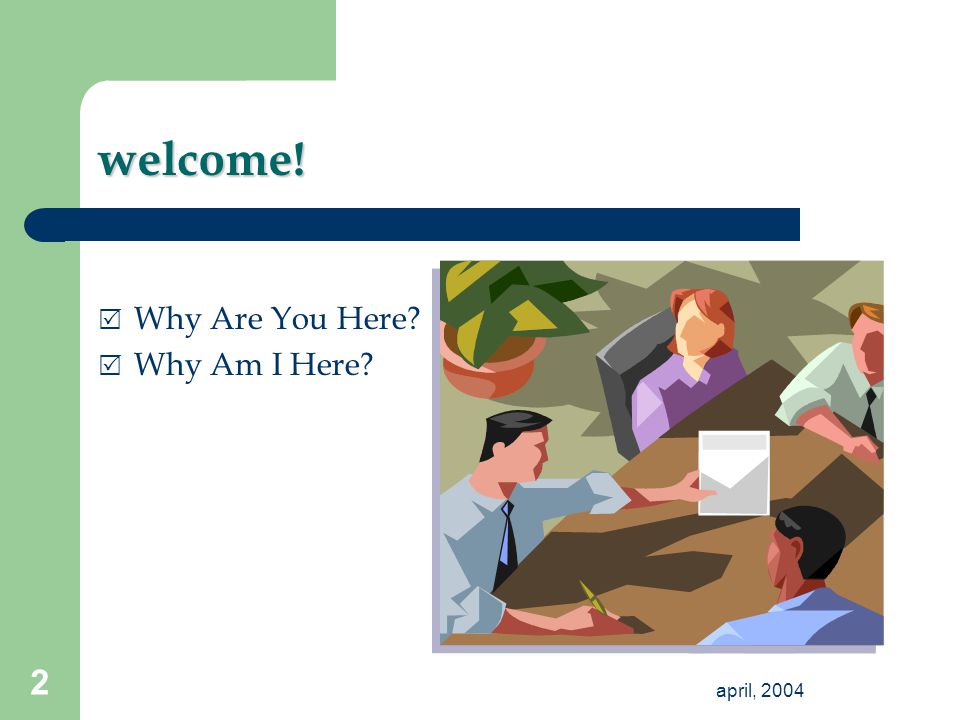 welcome!

☑ Why Are You Here?
☑ Why Am I Here?

2

april, 2004